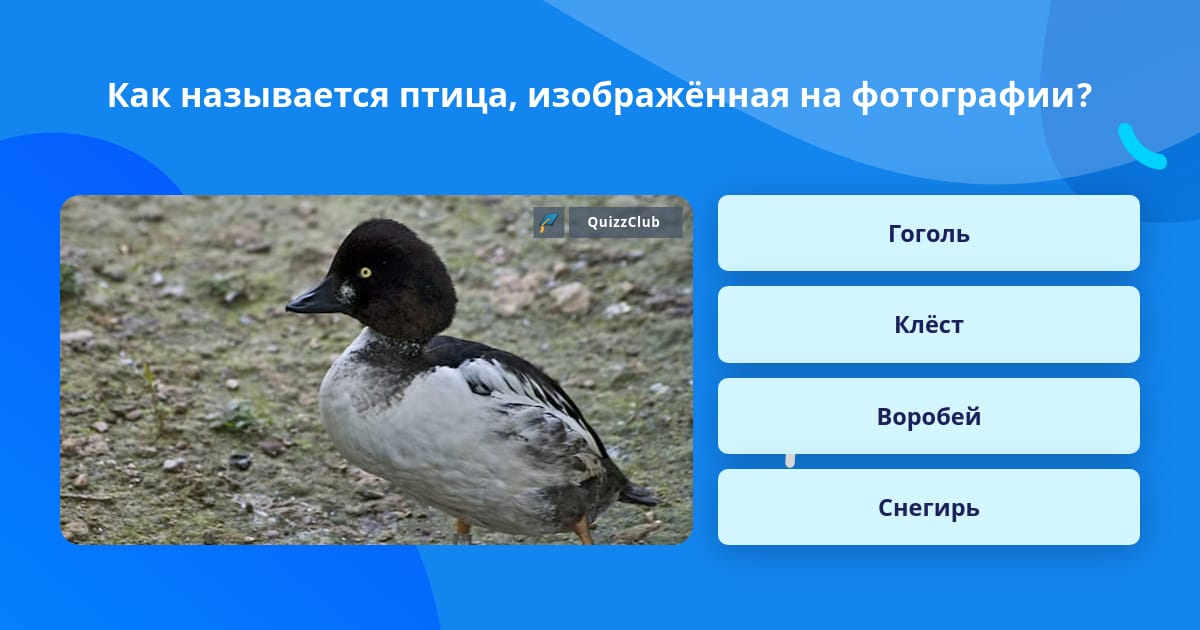 Как называется птица, изображённая на фотографии?

QuizzClub

Гоголь

Клёст

Воробей

Снегирь